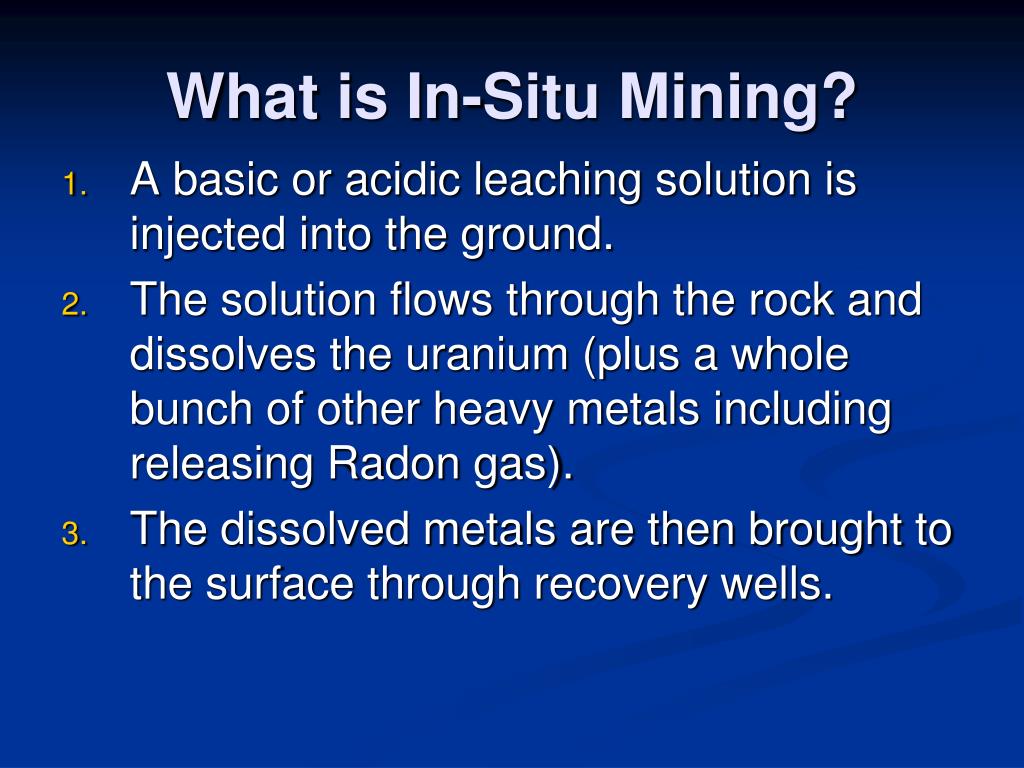 What is In-Situ Mining?

1. A basic or acidic leaching solution is injected into the ground.
2. The solution flows through the rock and dissolves the uranium (plus a whole bunch of other heavy metals including releasing Radon gas).
3. The dissolved metals are then brought to the surface through recovery wells.